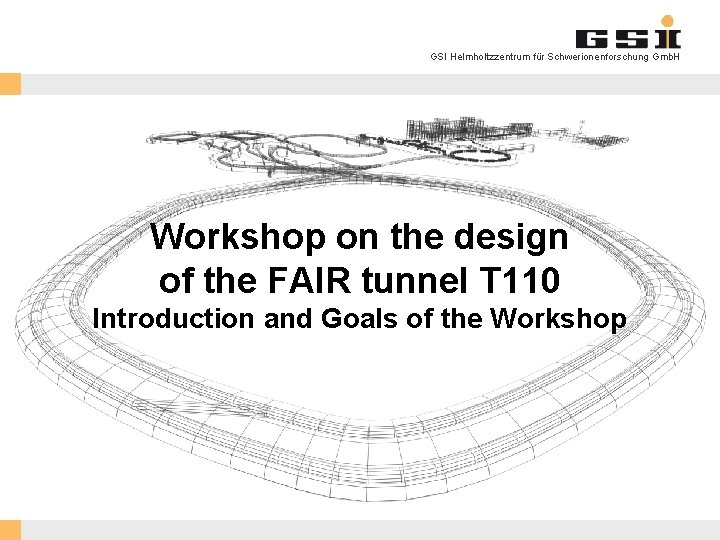 GSI

GSI Helmholtzzentrum für Schwerionenforschung GmbH

Workshop on the design of the FAIR tunnel T110

Introduction and Goals of the Workshop